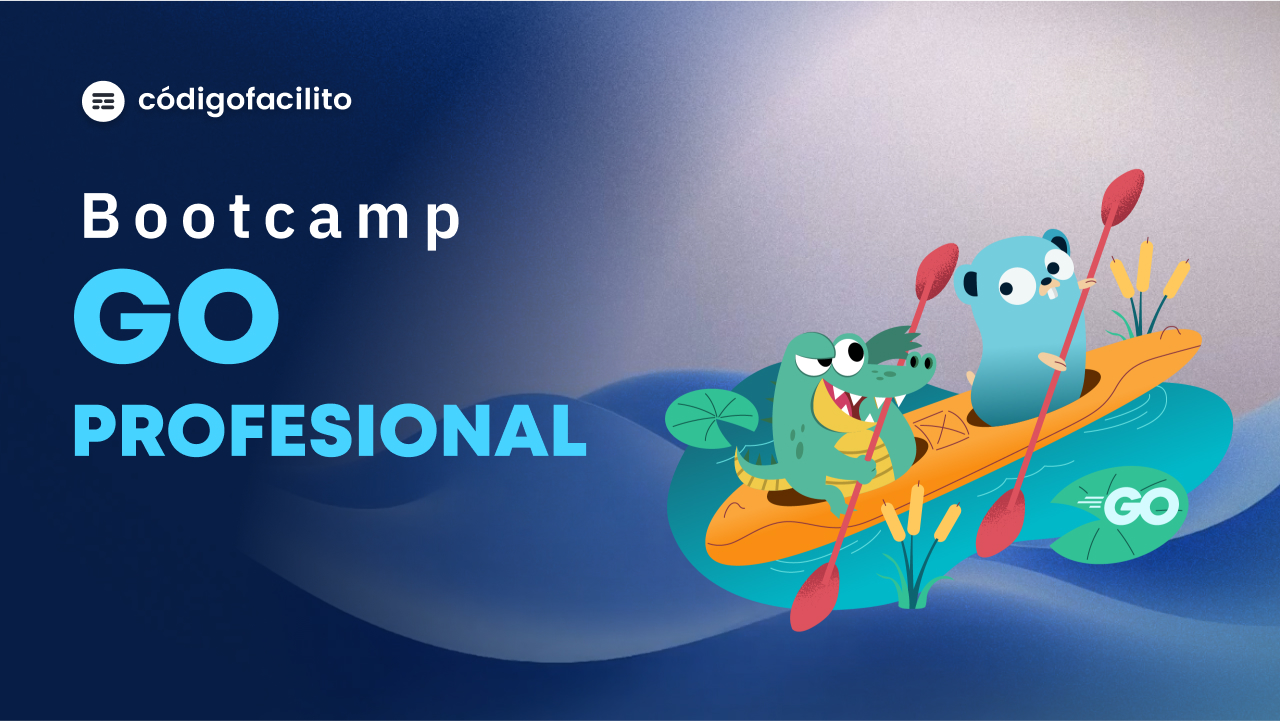 códigofacilito

Bootcamp
GO
PROFESIONAL

GO